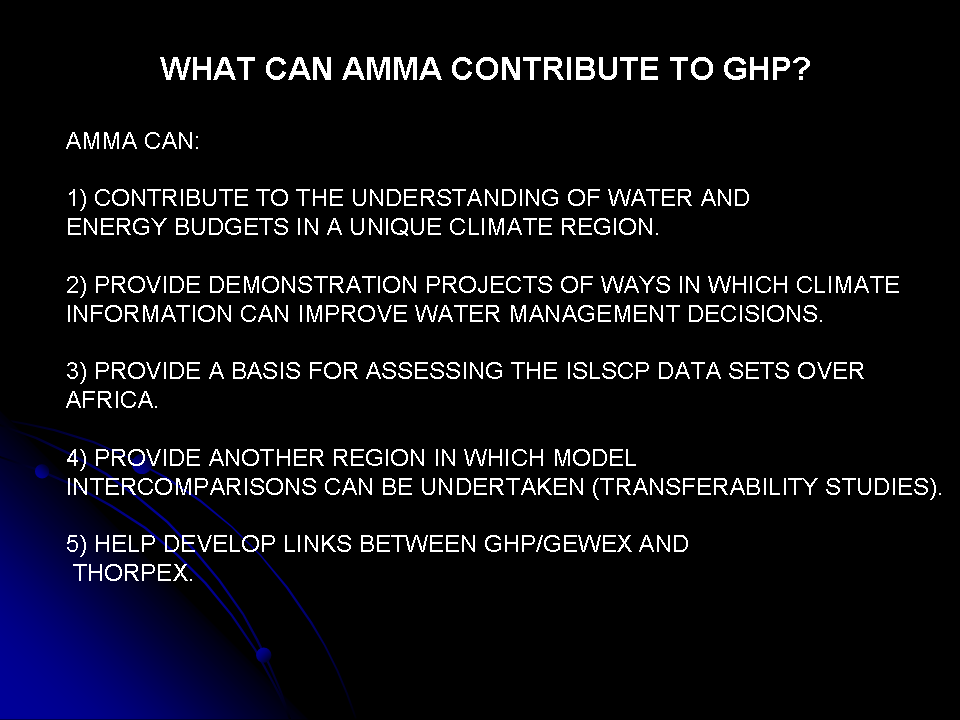 WHAT CAN AMMA CONTRIBUTE TO GHP?

AMMA CAN:

1) CONTRIBUTE TO THE UNDERSTANDING OF WATER AND ENERGY BUDGETS IN A UNIQUE CLIMATE REGION.

2) PROVIDE DEMONSTRATION PROJECTS OF WAYS IN WHICH CLIMATE INFORMATION CAN IMPROVE WATER MANAGEMENT DECISIONS.

3) PROVIDE A BASIS FOR ASSESSING THE ISLSCP DATA SETS OVER AFRICA.

4) PROVIDE ANOTHER REGION IN WHICH MODEL INTERCOMPARISONS CAN BE UNDERTAKEN (TRANSFERABILITY STUDIES).

5) HELP DEVELOP LINKS BETWEEN GHP/GEWEX AND THORPEX.